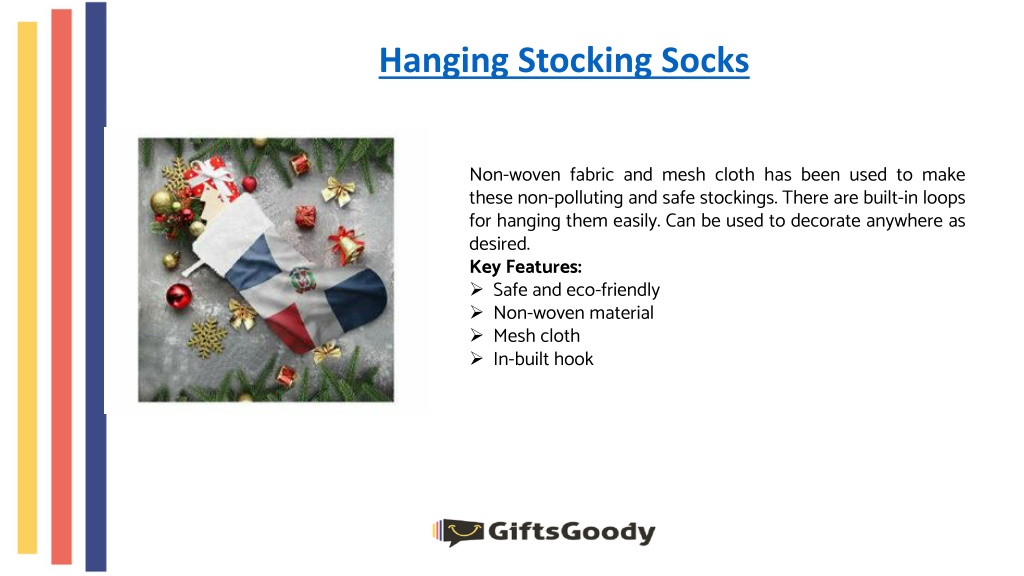 Hanging Stocking Socks

Non-woven fabric and mesh cloth has been used to make these non-polluting and safe stockings. There are built-in loops for hanging them easily. Can be used to decorate anywhere as desired.

Key Features:
➢ Safe and eco-friendly
➢ Non-woven material
➢ Mesh cloth
➢ In-built hook

GiftsGoody